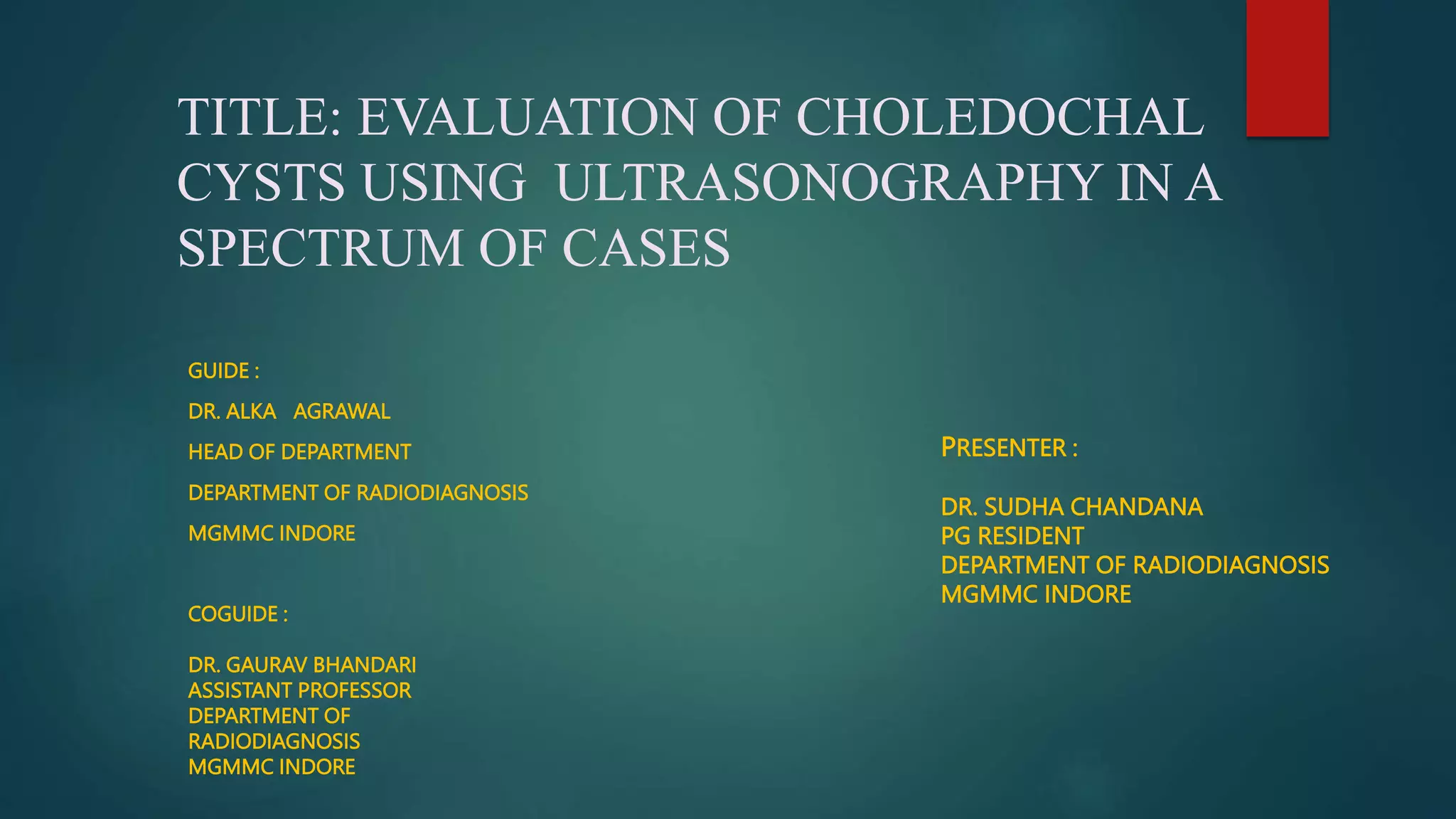 TITLE: EVALUATION OF CHOLEDOCHAL CYSTS USING ULTRASONOGRAPHY IN A SPECTRUM OF CASES

GUIDE :

DR. ALKA AGRAWAL

HEAD OF DEPARTMENT

DEPARTMENT OF RADIODIAGNOSIS

MGMMC INDORE

COGUIDE :

DR. GAURAV BHANDARI
ASSISTANT PROFESSOR
DEPARTMENT OF RADIODIAGNOSIS
MGMMC INDORE

PRESENTER :

DR. SUDHA CHANDANA
PG RESIDENT
DEPARTMENT OF RADIODIAGNOSIS
MGMMC INDORE